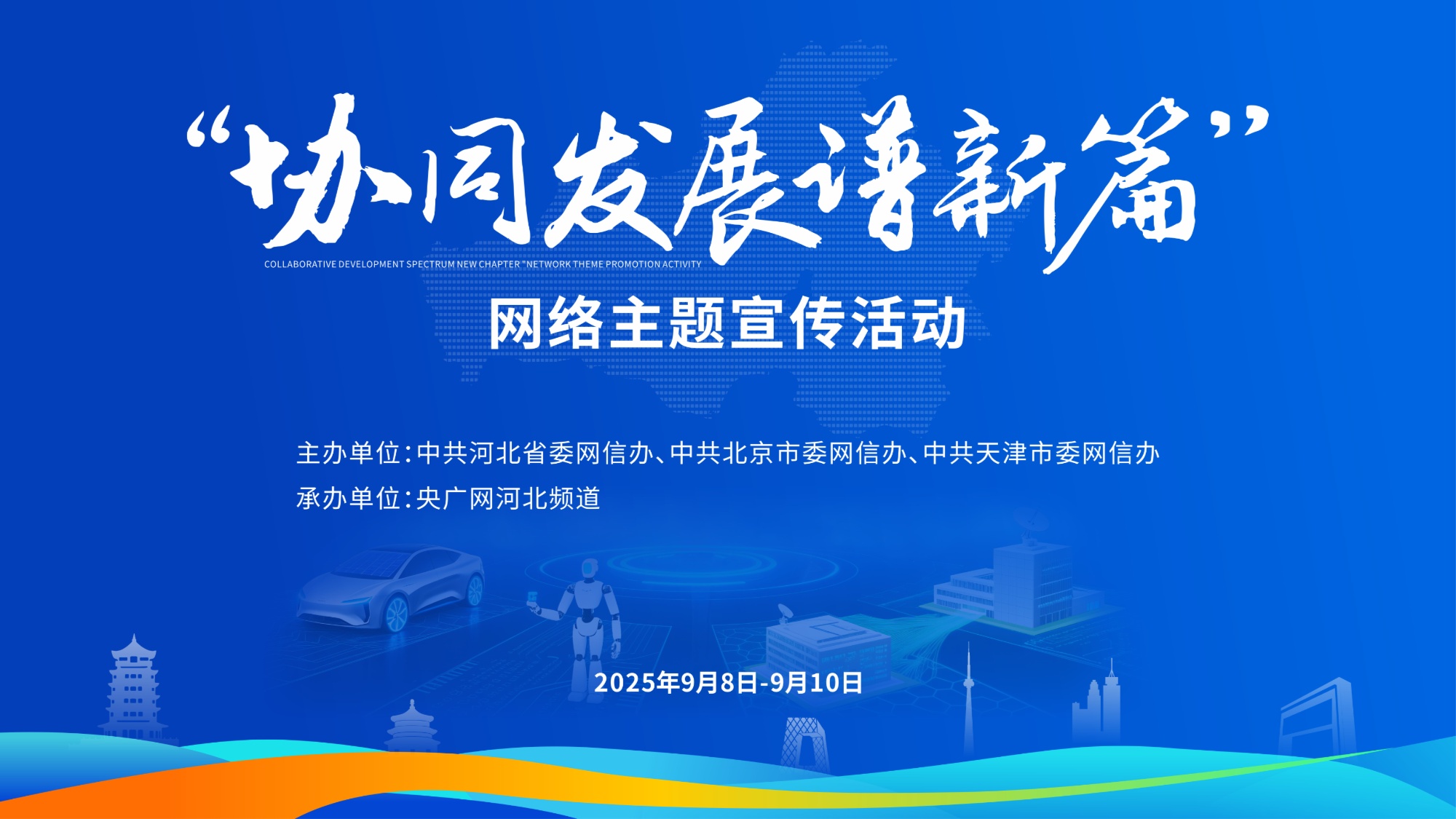 “协同发展谱新篇”

COLLABORATIVE DEVELOPMENT SPECTRUM NEW CHAPTER "NETWORK THEME PROMOTION ACTIVITY

网络主题宣传活动

主办单位：中共河北省委网信办、中共北京市委网信办、中共天津市委网信办

承办单位：央广网河北频道

2025年9月8日-9月10日